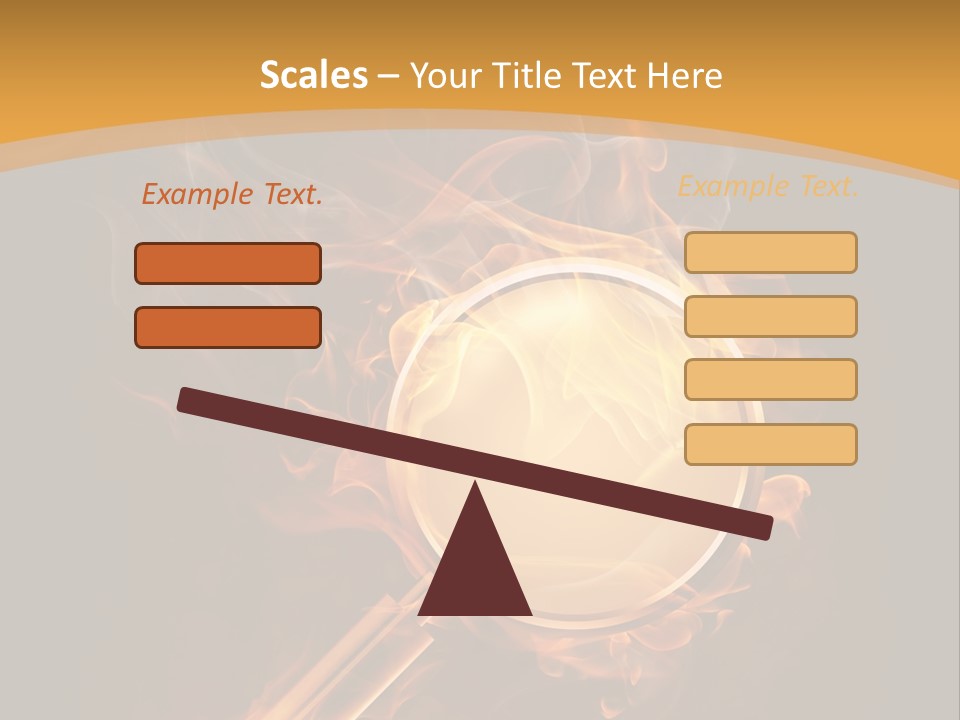 Scales – Your Title Text Here

Example Text.

Example Text.